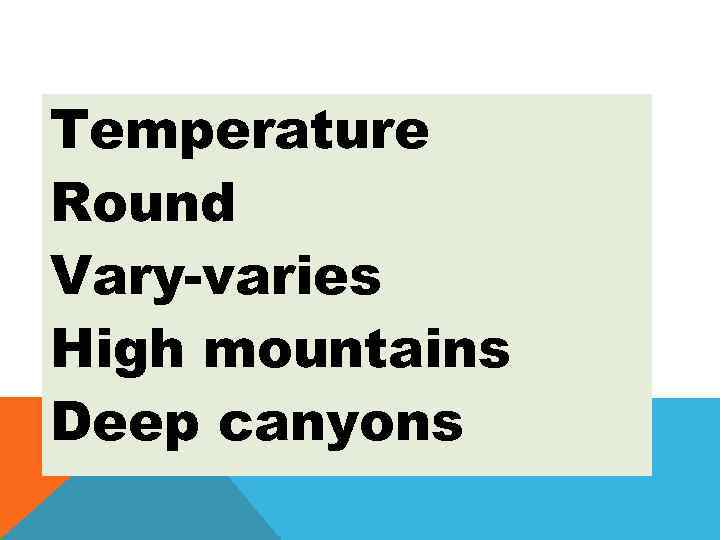 Temperature
Round
Vary-varies
High mountains
Deep canyons